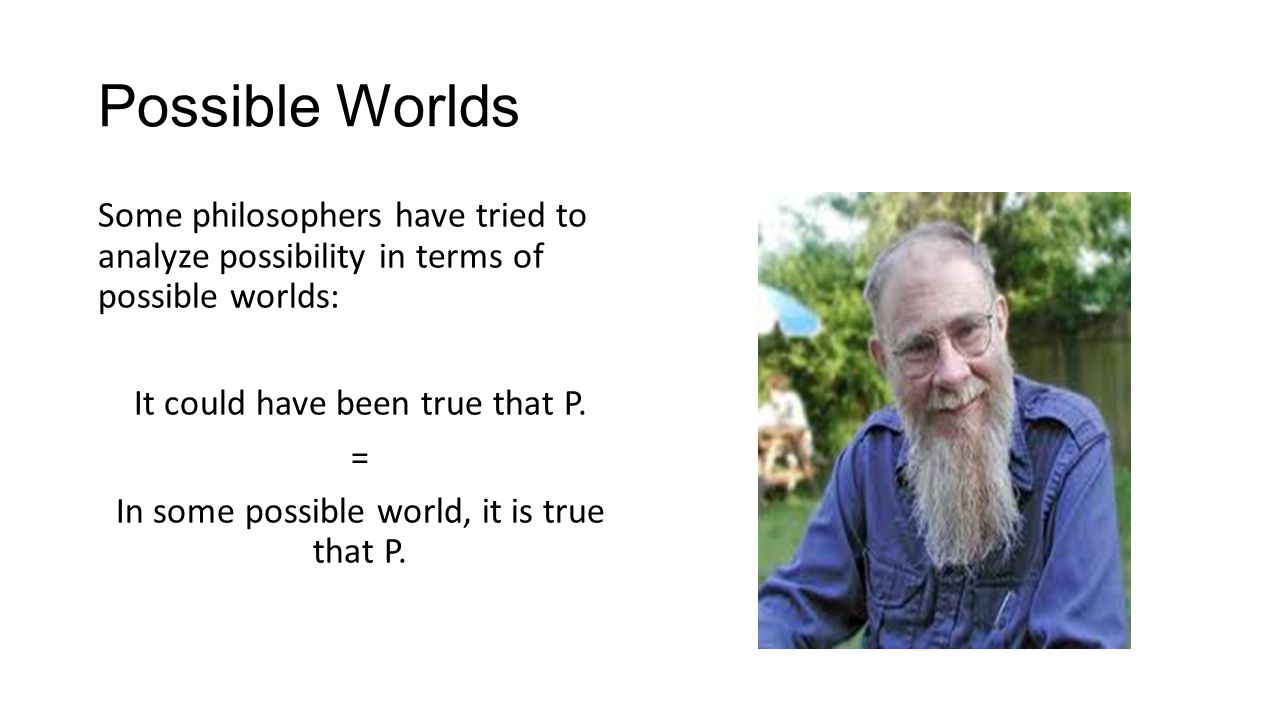 Possible Worlds

Some philosophers have tried to analyze possibility in terms of possible worlds:

It could have been true that P.

=

In some possible world, it is true that P.